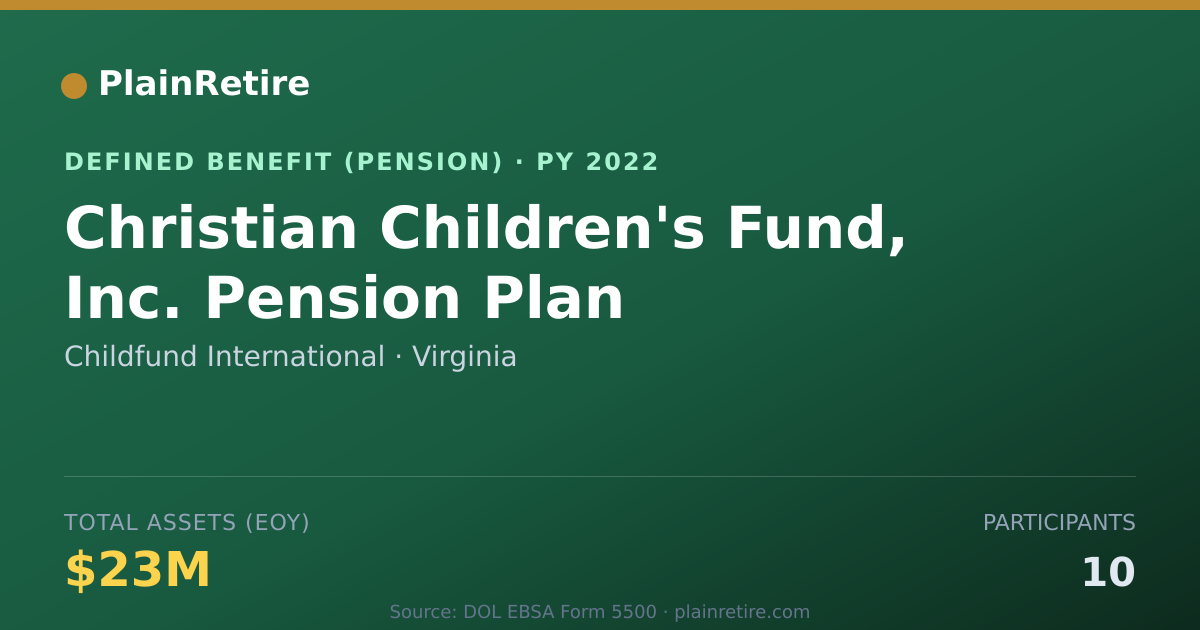 PlainRetire

DEFINED BENEFIT (PENSION) · PY 2022

Christian Children's Fund, Inc. Pension Plan

Childfund International · Virginia

TOTAL ASSETS (EOY)

$23M

PARTICIPANTS

10

Source: DOL EBSA Form 5500 · plainretire.com